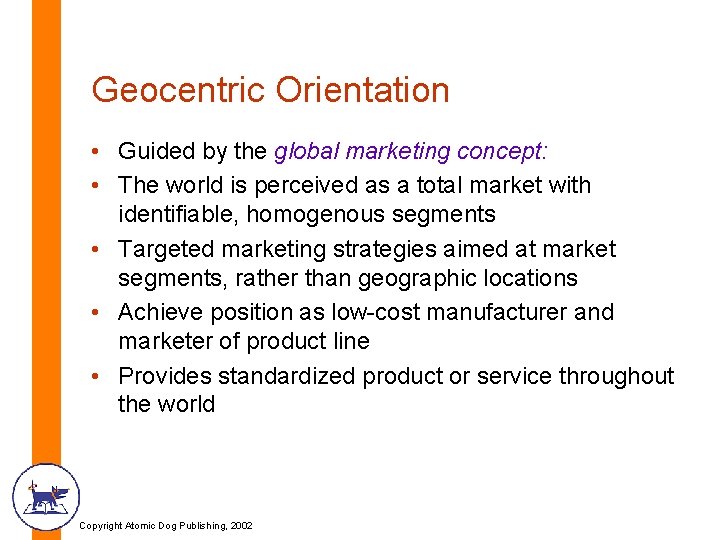 Geocentric Orientation

• Guided by the global marketing concept:
• The world is perceived as a total market with identifiable, homogenous segments
• Targeted marketing strategies aimed at market segments, rather than geographic locations
• Achieve position as low-cost manufacturer and marketer of product line
• Provides standardized product or service throughout the world

Copyright Atomic Dog Publishing, 2002